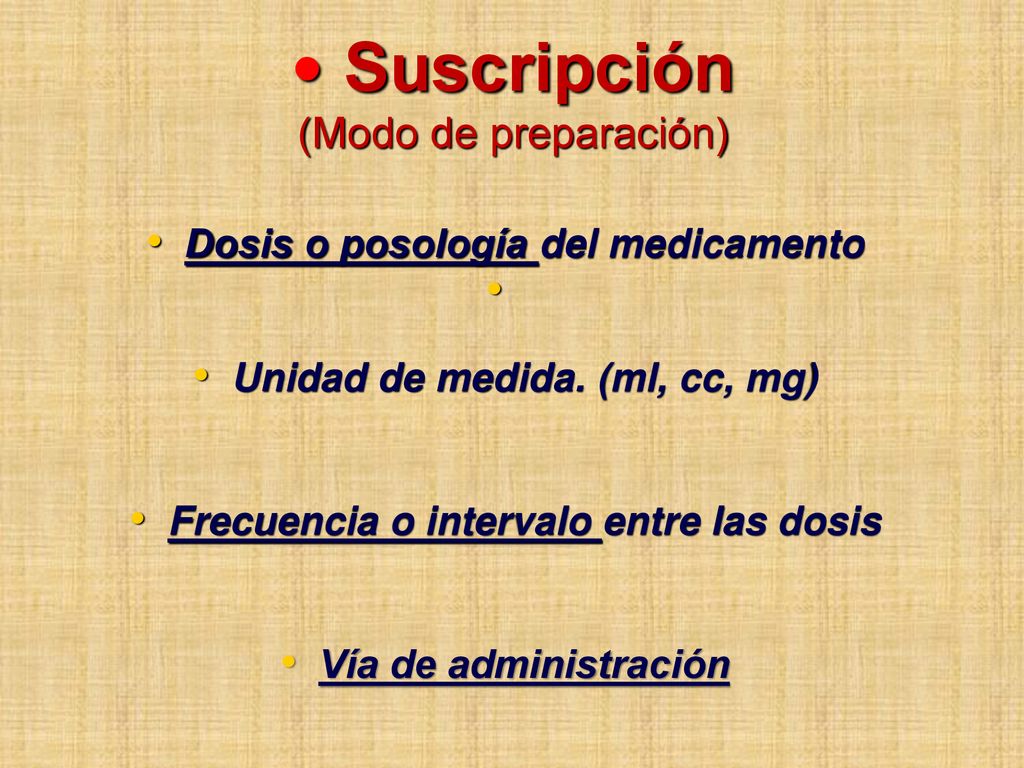 • Suscripción
(Modo de preparación)

• Dosis o posología del medicamento
•

• Unidad de medida. (ml, cc, mg)

• Frecuencia o intervalo entre las dosis

• Vía de administración